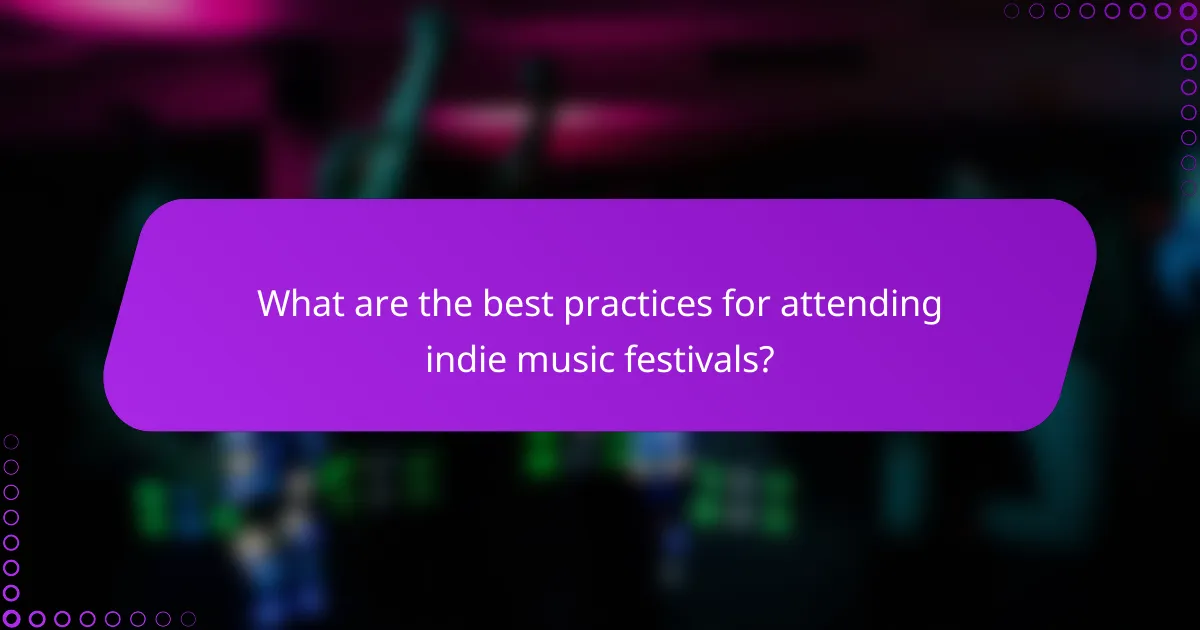 What are the best practices for attending indie music festivals?